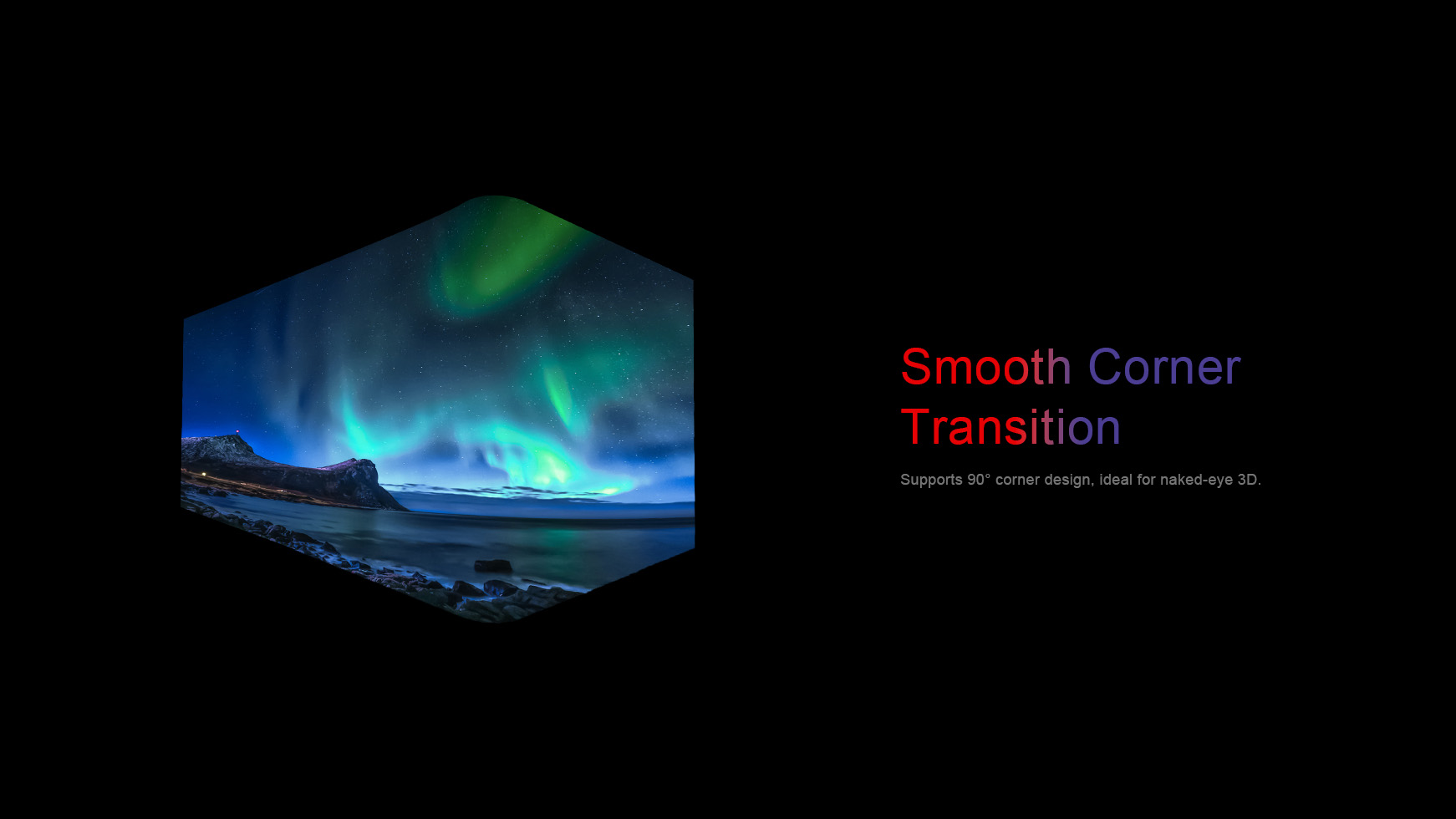 Smooth Corner Transition

Supports 90° corner design, ideal for naked-eye 3D.